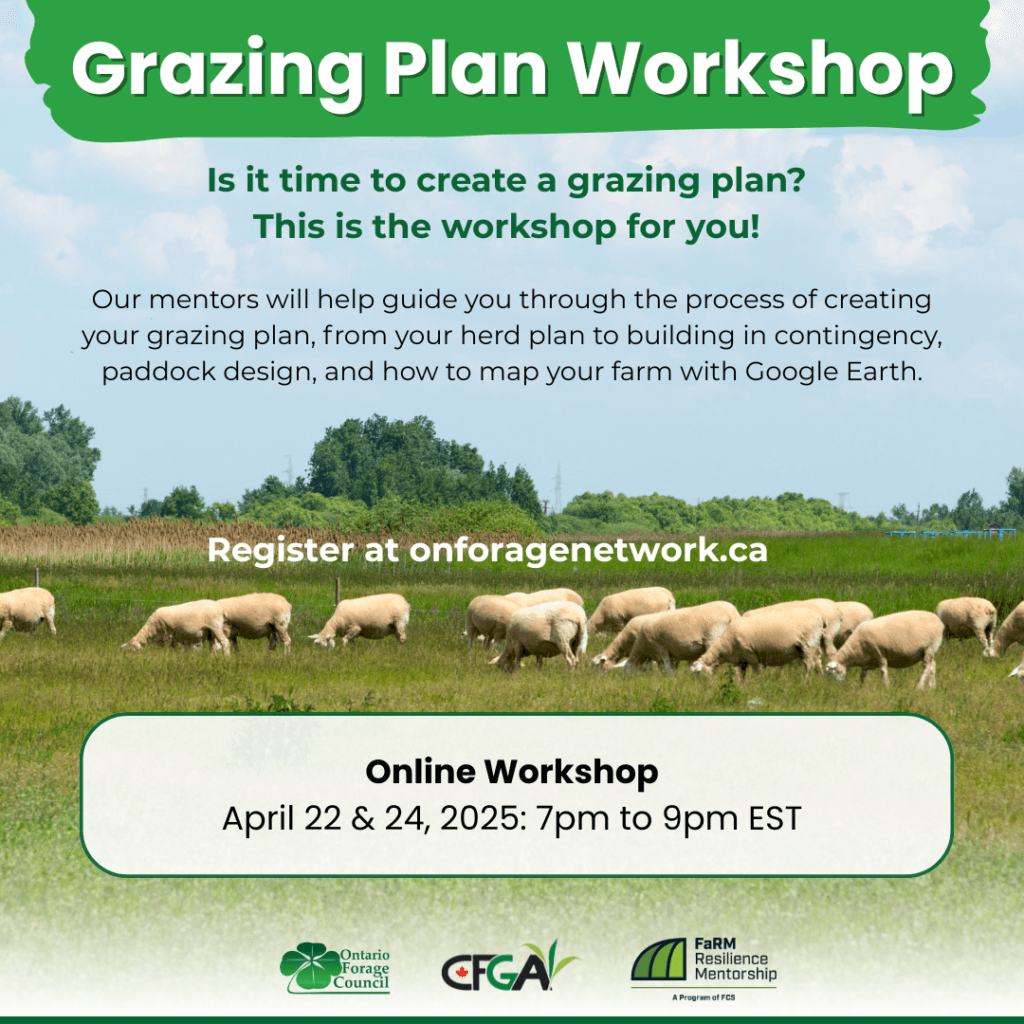 Grazing Plan Workshop

Is it time to create a grazing plan?
This is the workshop for you!

Our mentors will help guide you through the process of creating your grazing plan, from your herd plan to building in contingency, paddock design, and how to map your farm with Google Earth.

Register at onforagenetwork.ca

Online Workshop
April 22 & 24, 2025: 7pm to 9pm EST

Ontario Forage Council

CFGA

FaRM Resilience Mentorship
A Program of FCS